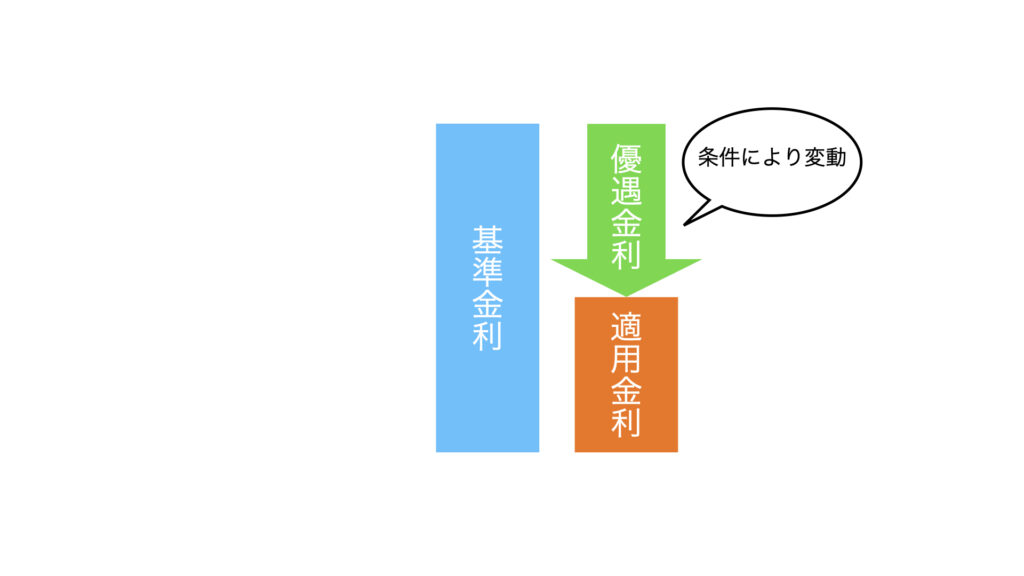 基準金利

優遇金利

条件により変動

適用金利